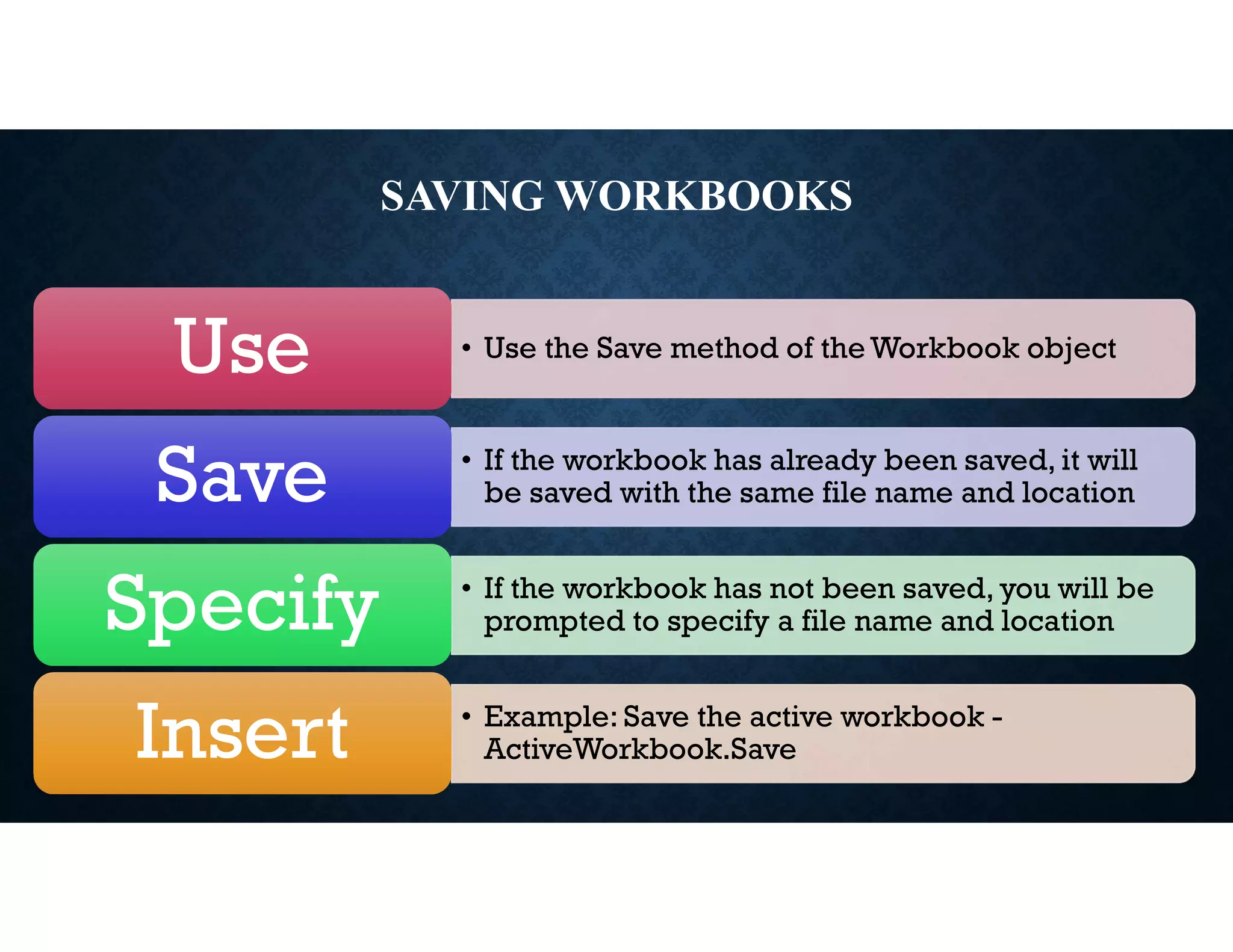 SAVING WORKBOOKS

Use

• Use the Save method of the Workbook object

Save

• If the workbook has already been saved, it will be saved with the same file name and location

Specify

• If the workbook has not been saved, you will be prompted to specify a file name and location

Insert

• Example: Save the active workbook - ActiveWorkbook.Save